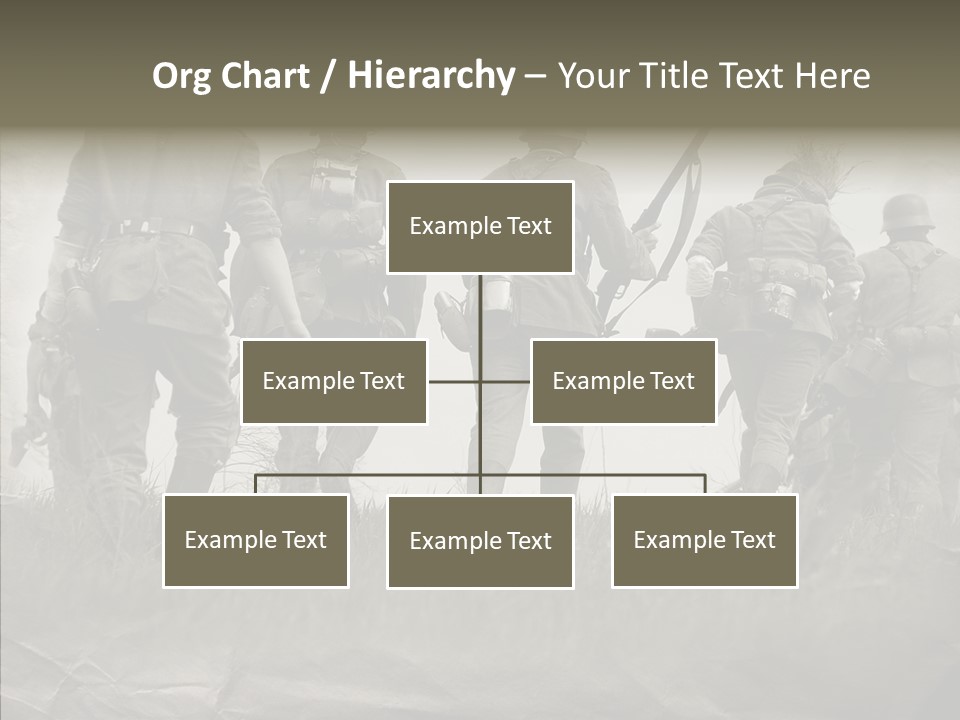 Org Chart / Hierarchy – Your Title Text Here

Example Text

Example Text

Example Text

Example Text

Example Text

Example Text